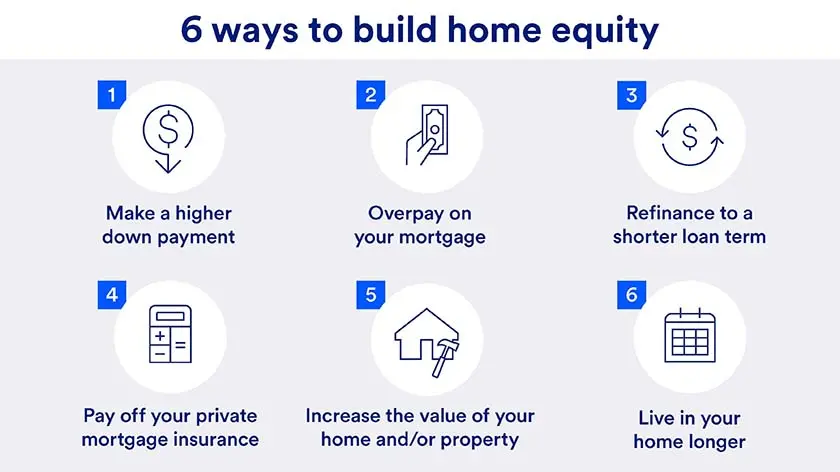 6 ways to build home equity

1

Make a higher down payment

2

Overpay on your mortgage

3

Refinance to a shorter loan term

4

Pay off your private mortgage insurance

5

Increase the value of your home and/or property

6

Live in your home longer